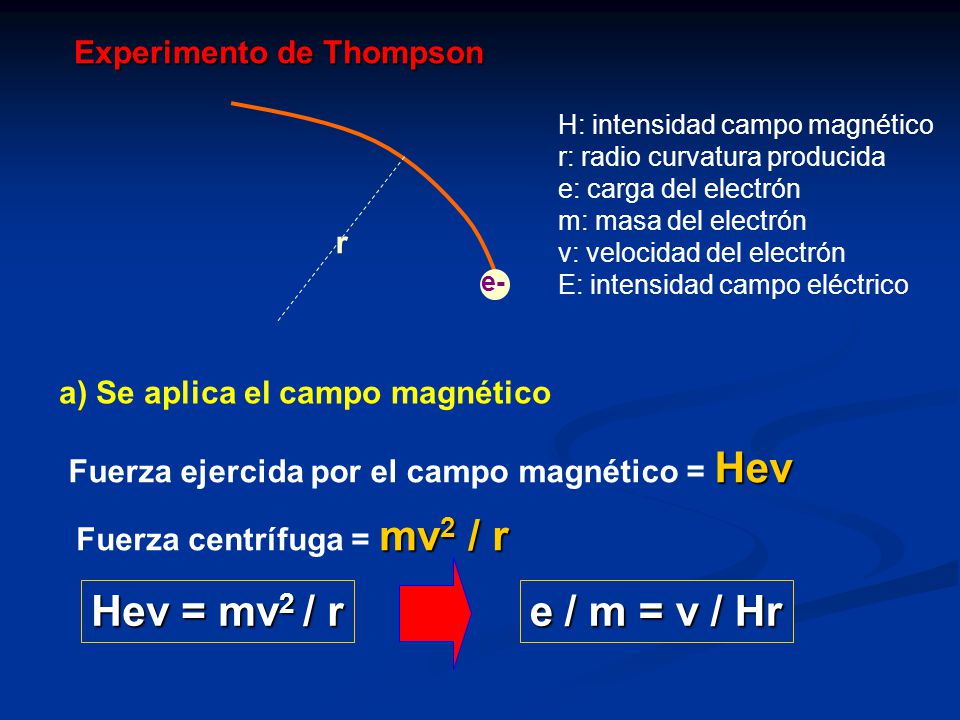 Experimento de Thompson

r

e-

H: intensidad campo magnético
r: radio curvatura producida
e: carga del electrón
m: masa del electrón
v: velocidad del electrón
E: intensidad campo eléctrico

a) Se aplica el campo magnético

Fuerza ejercida por el campo magnético = Hev

Fuerza centrífuga = $mv^2$ / r

Hev = $mv^2$ / r

e / m = v / Hr